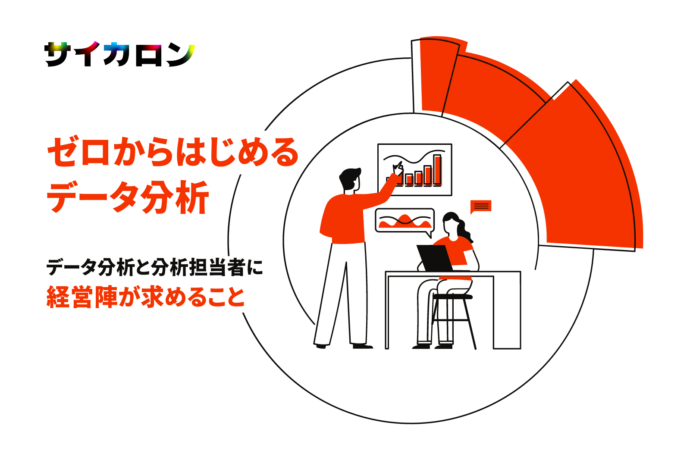 サイカロン

ゼロからはじめる
データ分析

データ分析と分析担当者に
経営陣が求めること